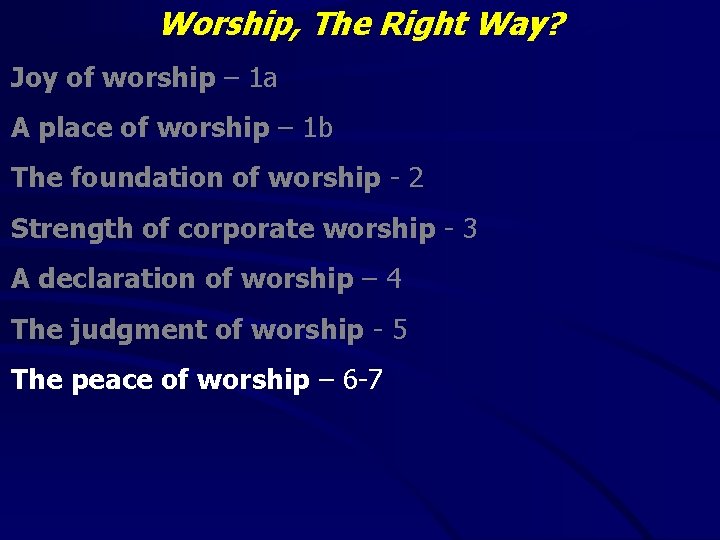 Worship, The Right Way?

Joy of worship – 1a

A place of worship – 1b

The foundation of worship - 2

Strength of corporate worship - 3

A declaration of worship – 4

The judgment of worship - 5

The peace of worship – 6-7